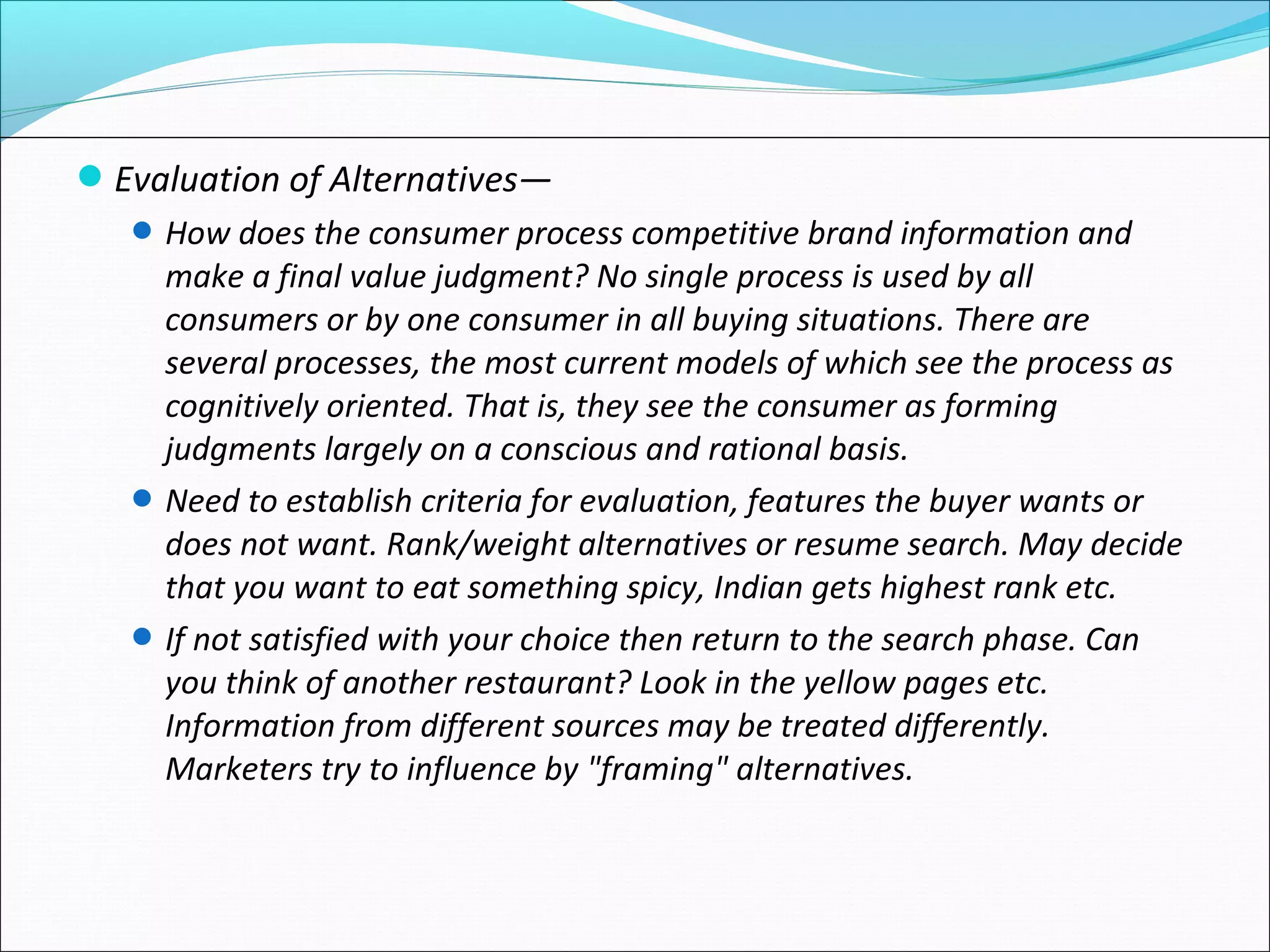 Evaluation of Alternatives—

How does the consumer process competitive brand information and make a final value judgment? No single process is used by all consumers or by one consumer in all buying situations. There are several processes, the most current models of which see the process as cognitively oriented. That is, they see the consumer as forming judgments largely on a conscious and rational basis.

Need to establish criteria for evaluation, features the buyer wants or does not want. Rank/weight alternatives or resume search. May decide that you want to eat something spicy, Indian gets highest rank etc.

If not satisfied with your choice then return to the search phase. Can you think of another restaurant? Look in the yellow pages etc. Information from different sources may be treated differently. Marketers try to influence by "framing" alternatives.